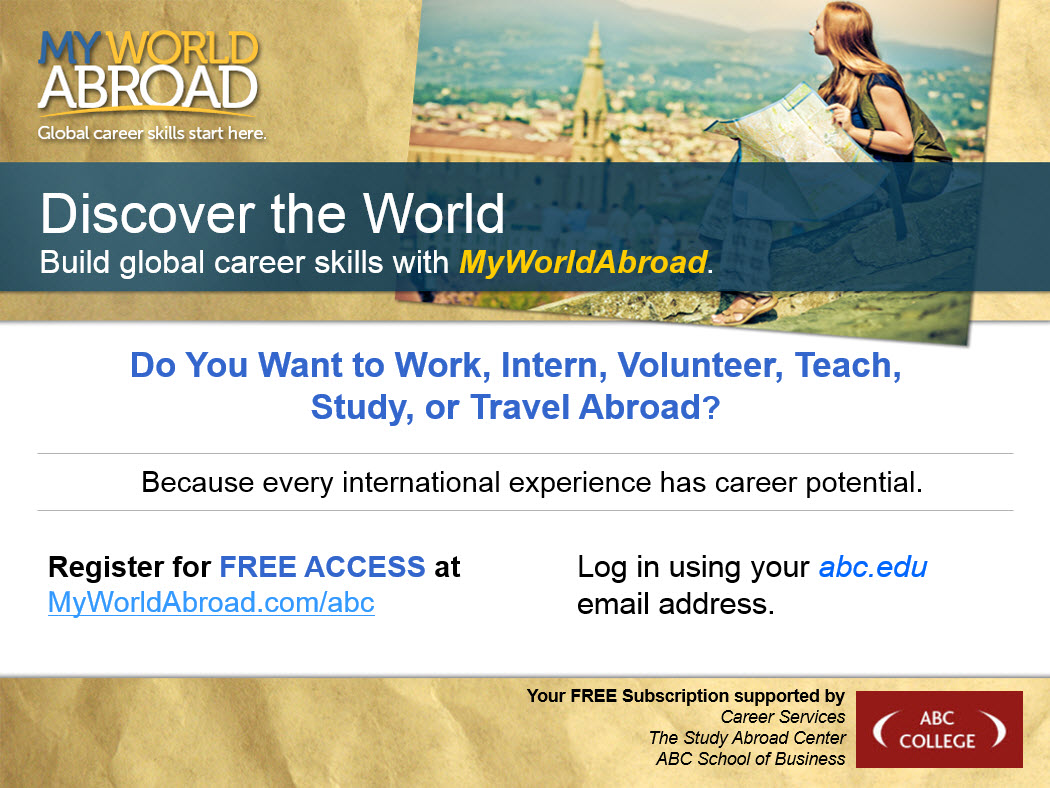 MY WORLD ABROAD
Global career skills start here.

Discover the World
Build global career skills with MyWorldAbroad.

Do You Want to Work, Intern, Volunteer, Teach, Study, or Travel Abroad?

Because every international experience has career potential.

Register for FREE ACCESS at MyWorldAbroad.com/abc

Log in using your abc.edu email address.

Your FREE Subscription supported by
Career Services
The Study Abroad Center
ABC School of Business

ABC COLLEGE